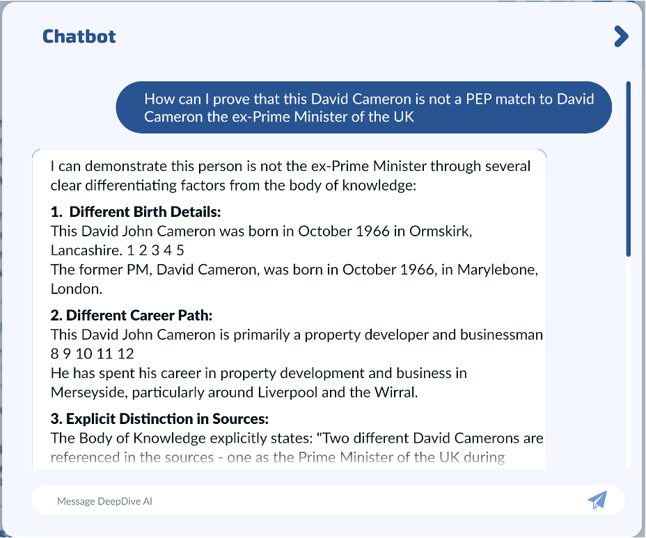 Chatbot

How can I prove that this David Cameron is not a PEP match to David Cameron the ex-Prime Minister of the UK

I can demonstrate this person is not the ex-Prime Minister through several clear differentiating factors from the body of knowledge:

1. Different Birth Details:
This David John Cameron was born in October 1966 in Ormskirk, Lancashire. 1 2 3 4 5
The former PM, David Cameron, was born in October 1966, in Marylebone, London.

2. Different Career Path:
This David John Cameron is primarily a property developer and businessman 8 9 10 11 12
He has spent his career in property development and business in Merseyside, particularly around Liverpool and the Wirral.

3. Explicit Distinction in Sources:
The Body of Knowledge explicitly states: "Two different David Camerons are referenced in the sources - one as the Prime Minister of the UK during

Message DeepDive AI